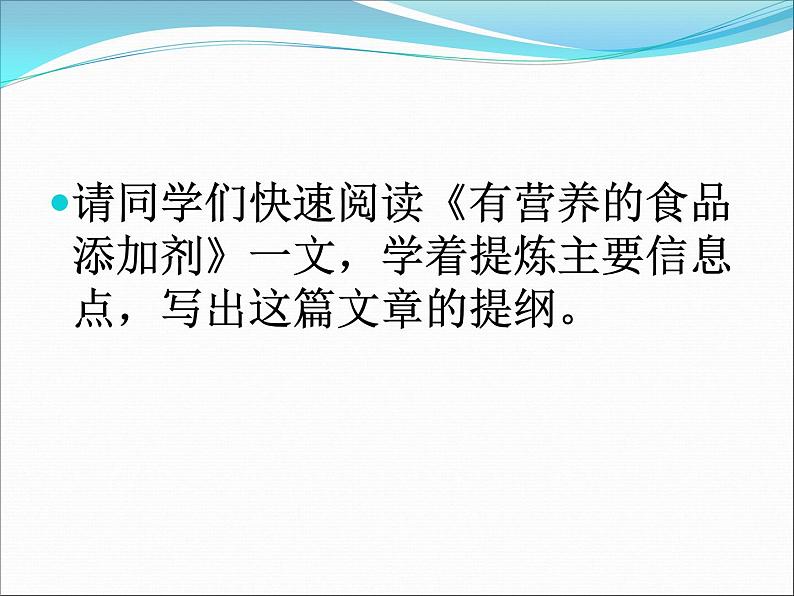 请同学们快速阅读《有营养的食品添加剂》一文，学着提炼主要信息点，写出这篇文章的提纲。